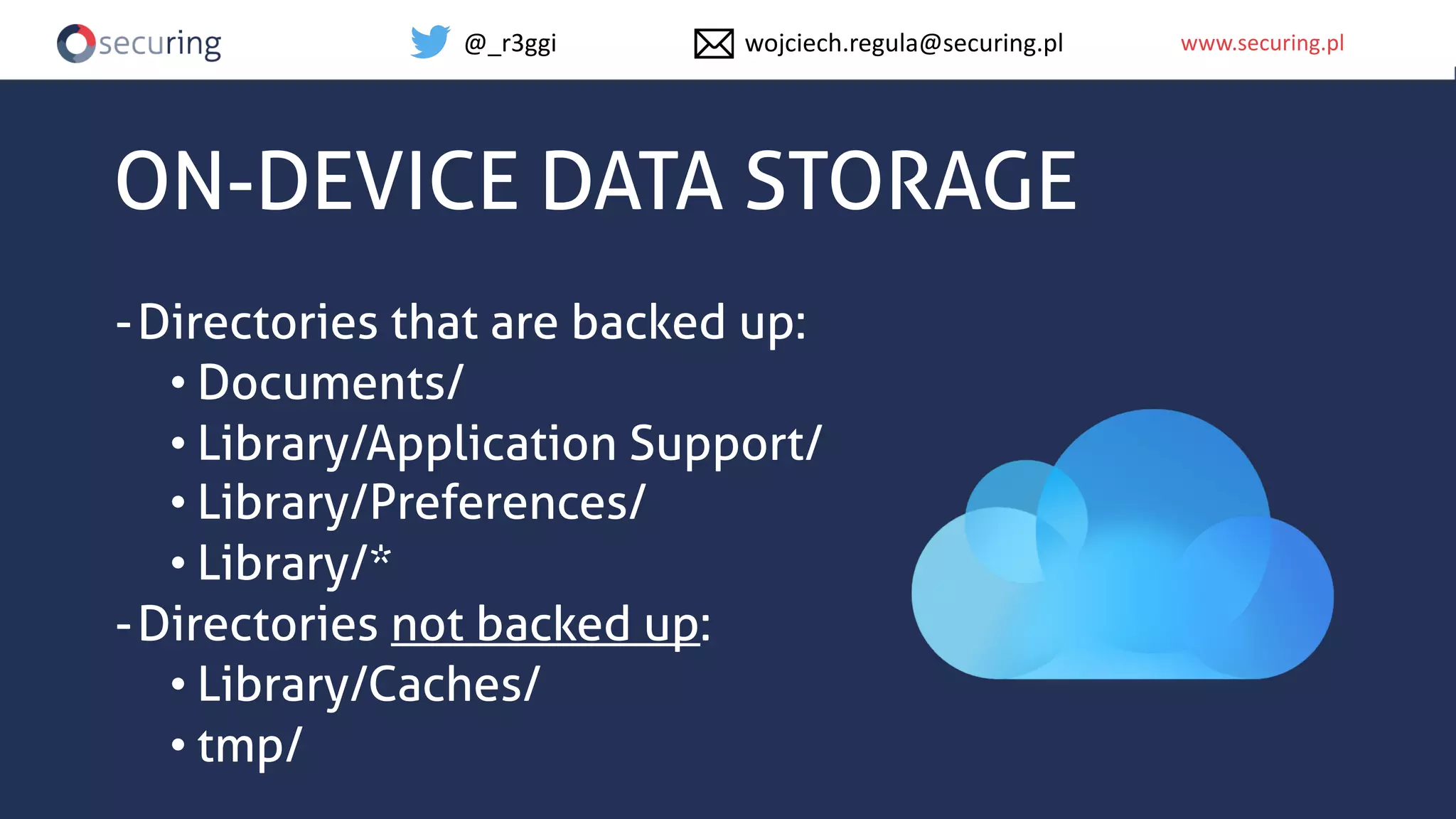 securing @_r3ggi wojciech.regula@securing.pl www.securing.pl

ON-DEVICE DATA STORAGE

- Directories that are backed up:
• Documents/
• Library/Application Support/
• Library/Preferences/
• Library/*
- Directories not backed up:
• Library/Caches/
• tmp/